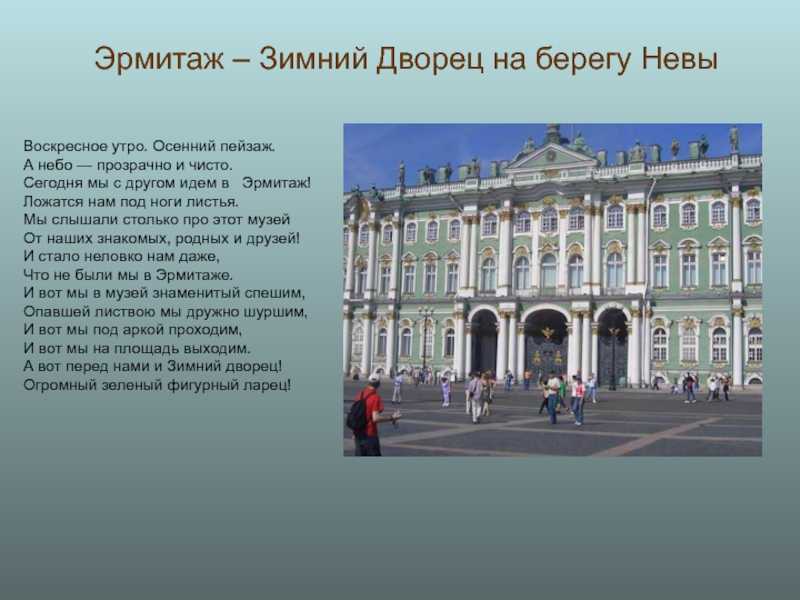 Эрмитаж – Зимний Дворец на берегу Невы

Воскресное утро. Осенний пейзаж.
А небо — прозрачно и чисто.
Сегодня мы с другом идем в Эрмитаж!
Ложатся нам под ноги листья.
Мы слышали столько про этот музей
От наших знакомых, родных и друзей!
И стало неловко нам даже,
Что не были мы в Эрмитаже.
И вот мы в музей знаменитый спешим,
Опавшей листвою мы дружно шуршим,
И вот мы под аркой проходим,
И вот мы на площадь выходим.
А вот перед нами и Зимний дворец!
Огромный зеленый фигурный ларец!